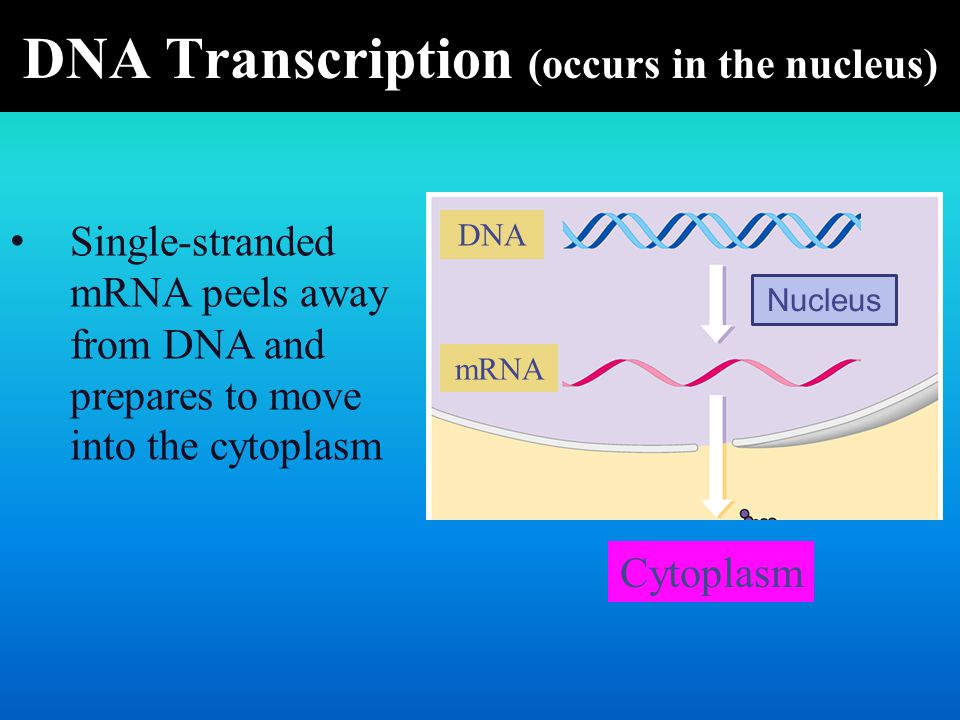 DNA Transcription (occurs in the nucleus)

• Single-stranded mRNA peels away from DNA and prepares to move into the cytoplasm

DNA

Nucleus

mRNA

Cytoplasm